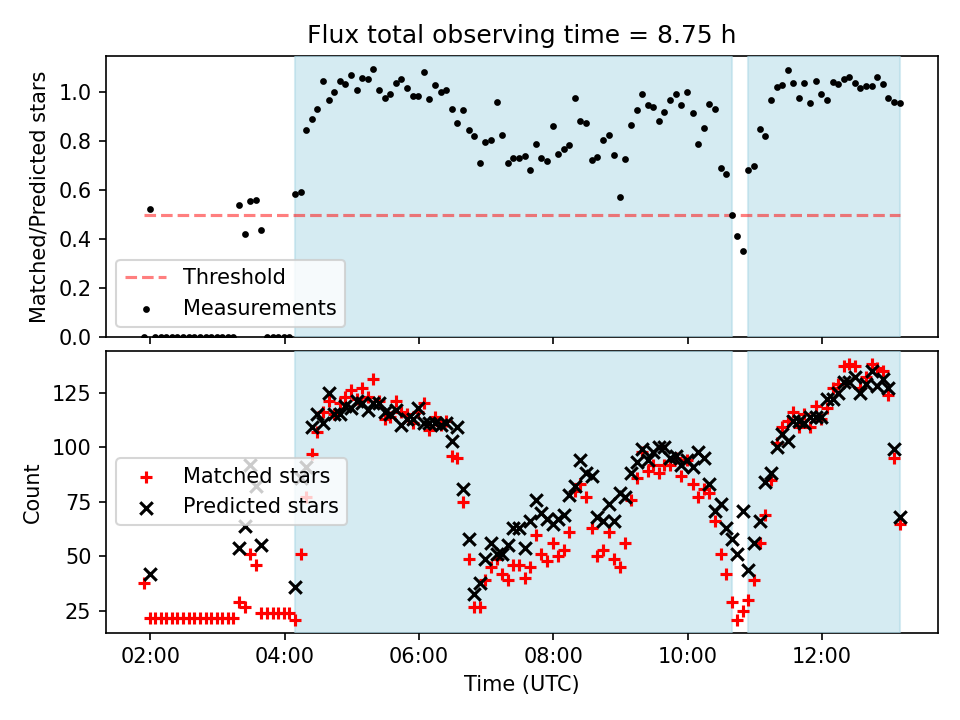 Flux total observing time = 8.75 h

Matched/Predicted stars

1.0
0.8
0.6
0.4
0.2
0.0

Threshold
Measurements

Count

125
100
75
50
25

Matched stars
Predicted stars

02:00
04:00
06:00
08:00
10:00
12:00

Time (UTC)